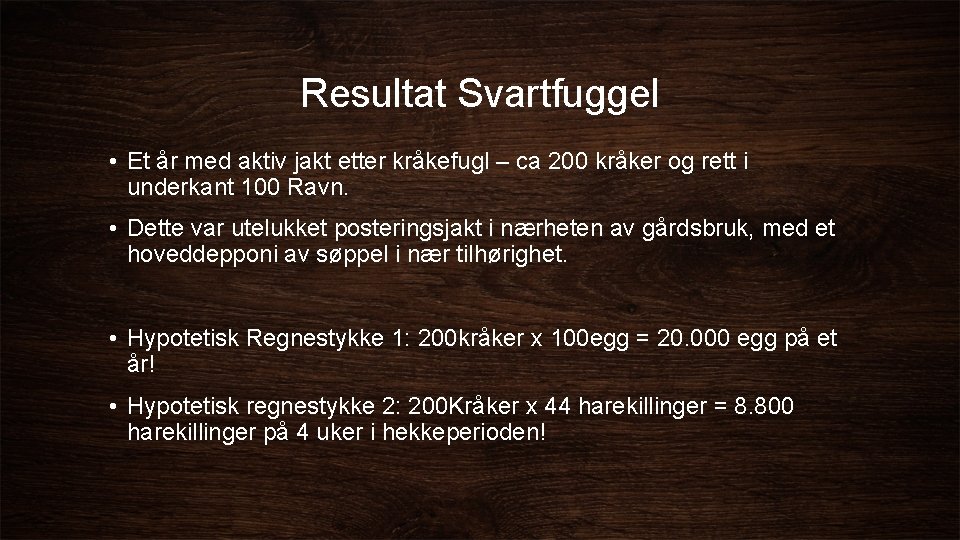 Resultat Svartfuggel

• Et år med aktiv jakt etter kråkefugl – ca 200 kråker og rett i underkant 100 Ravn.

• Dette var utelukket posteringsjakt i nærheten av gårdsbruk, med et hoveddepponi av søppel i nær tilhørighet.

• Hypotetisk Regnestykke 1: 200kråker x 100egg = 20.000 egg på et år!

• Hypotetisk regnestykke 2: 200Kråker x 44 harekillinger = 8.800 harekillinger på 4 uker i hekkeperioden!